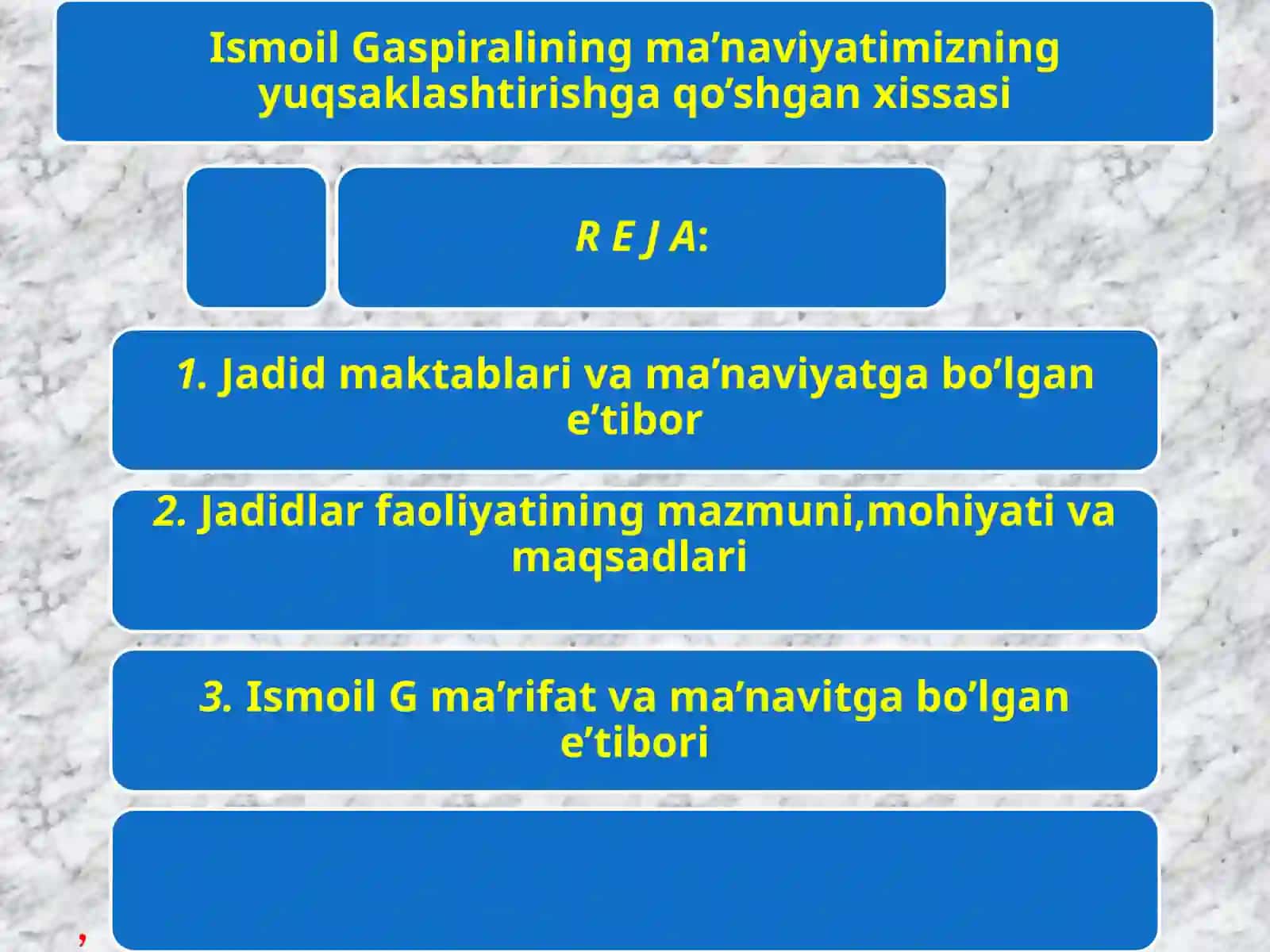 Ismoil Gaspiralining ma’naviyatimizning yuqsaklashtirishga qo’shgan xissasi

R E J A:

1. Jadid maktablari va ma’naviyatga bo’lgan e’tibor

2. Jadidlar faoliyatining mazmuni,mohiyati va maqsadlari

3. Ismoil G ma’rifat va ma’navitga bo’lgan e’tibori

,